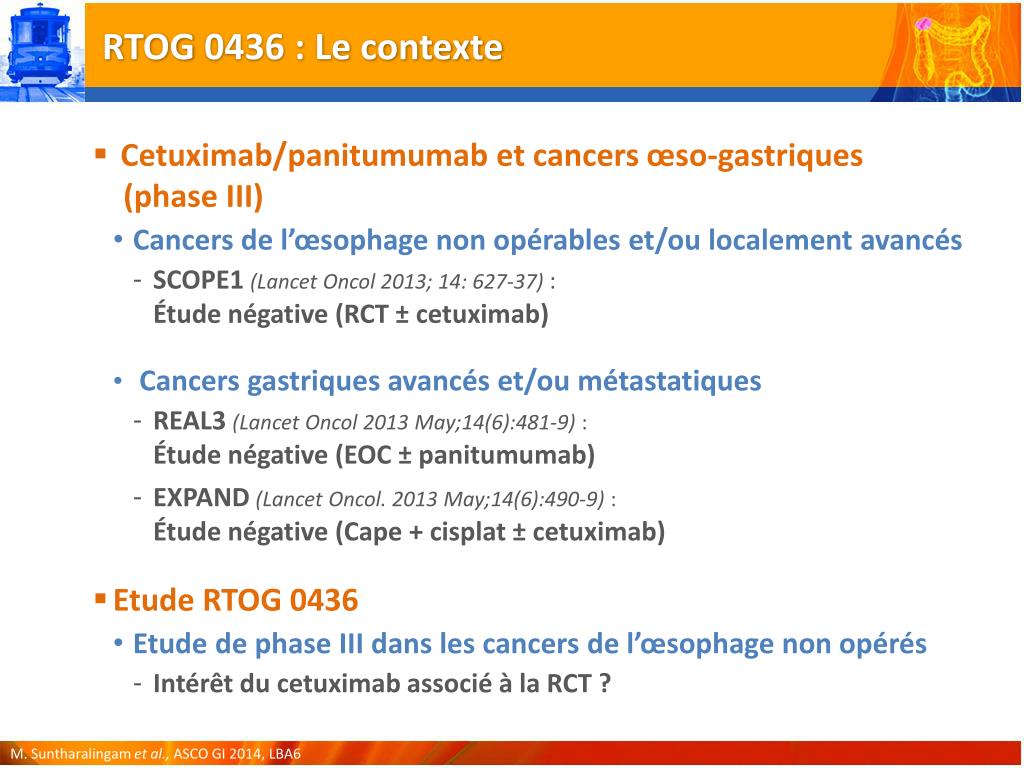 RTOG 0436 : Le contexte

▪ Cetuximab/panitumumab et cancers œso-gastriques (phase III)

• Cancers de l'œsophage non opérables et/ou localement avancés

- SCOPE1 (Lancet Oncol 2013; 14: 627-37) : Étude négative (RCT ± cetuximab)

• Cancers gastriques avancés et/ou métastatiques

- REAL3 (Lancet Oncol 2013 May;14(6):481-9) : Étude négative (EOC ± panitumumab)

- EXPAND (Lancet Oncol. 2013 May;14(6):490-9) : Étude négative (Cape + cisplat ± cetuximab)

▪ Etude RTOG 0436

• Etude de phase III dans les cancers de l'œsophage non opérés

- Intérêt du cetuximab associé à la RCT ?

M. Suntharalingam et al., ASCO GI 2014, LBA6